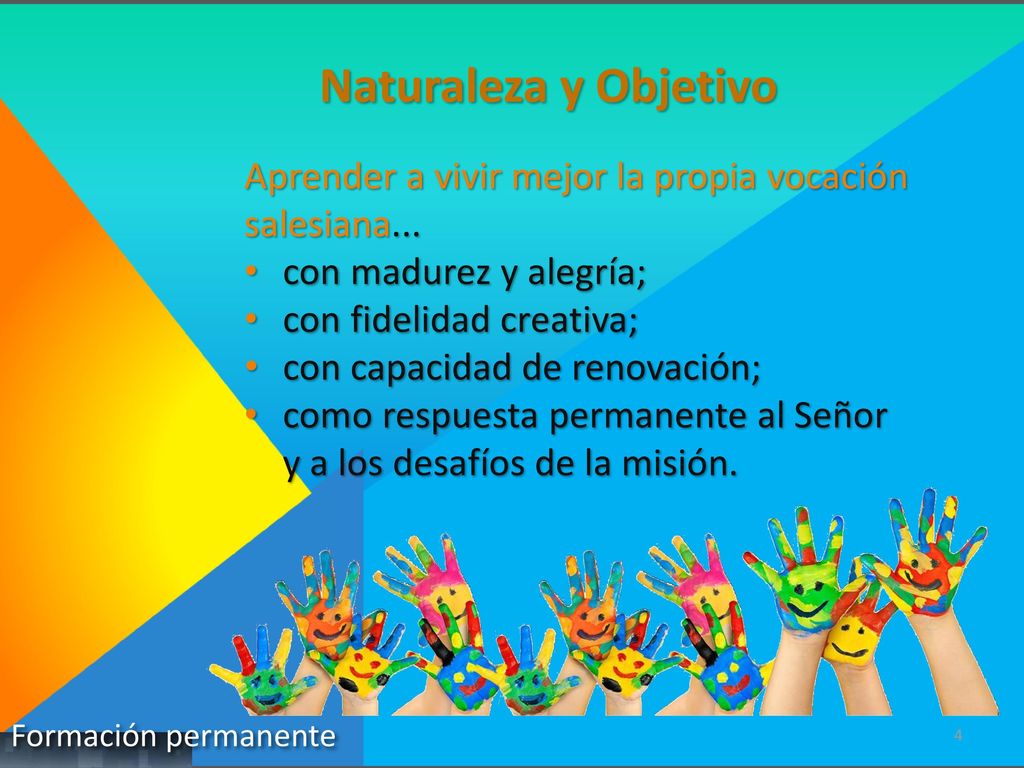 Naturaleza y Objetivo

Aprender a vivir mejor la propia vocación salesiana...

• con madurez y alegría;
• con fidelidad creativa;
• con capacidad de renovación;
• como respuesta permanente al Señor y a los desafíos de la misión.

Formación permanente

4